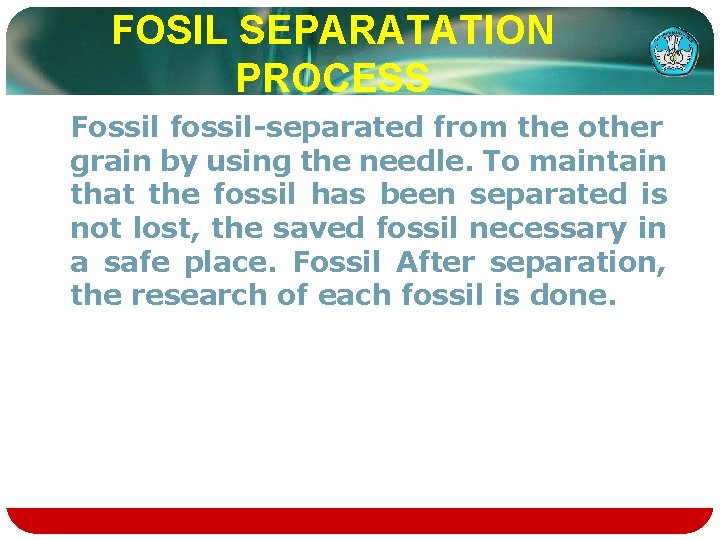 FOSIL SEPARATATION PROCESS

Fossil fossil-separated from the other grain by using the needle. To maintain that the fossil has been separated is not lost, the saved fossil necessary in a safe place. Fossil After separation, the research of each fossil is done.